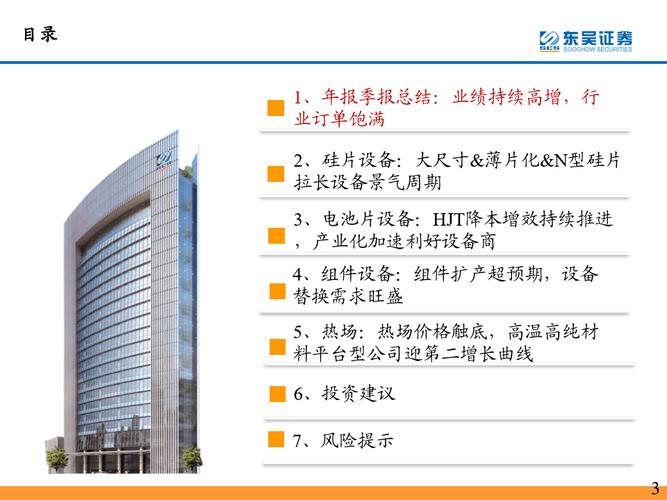 目录

东吴证券
SOOCHOW SECURITIES

1、年报季报总结：业绩持续高增，行业订单饱满

2、硅片设备：大尺寸&薄片化&N型硅片拉长设备景气周期

3、电池片设备：HJT降本增效持续推进，产业化加速利好设备商

4、组件设备：组件扩产超预期，设备替换需求旺盛

5、热场：热场价格触底，高温高纯材料平台型公司迎第二增长曲线

6、投资建议

7、风险提示

3